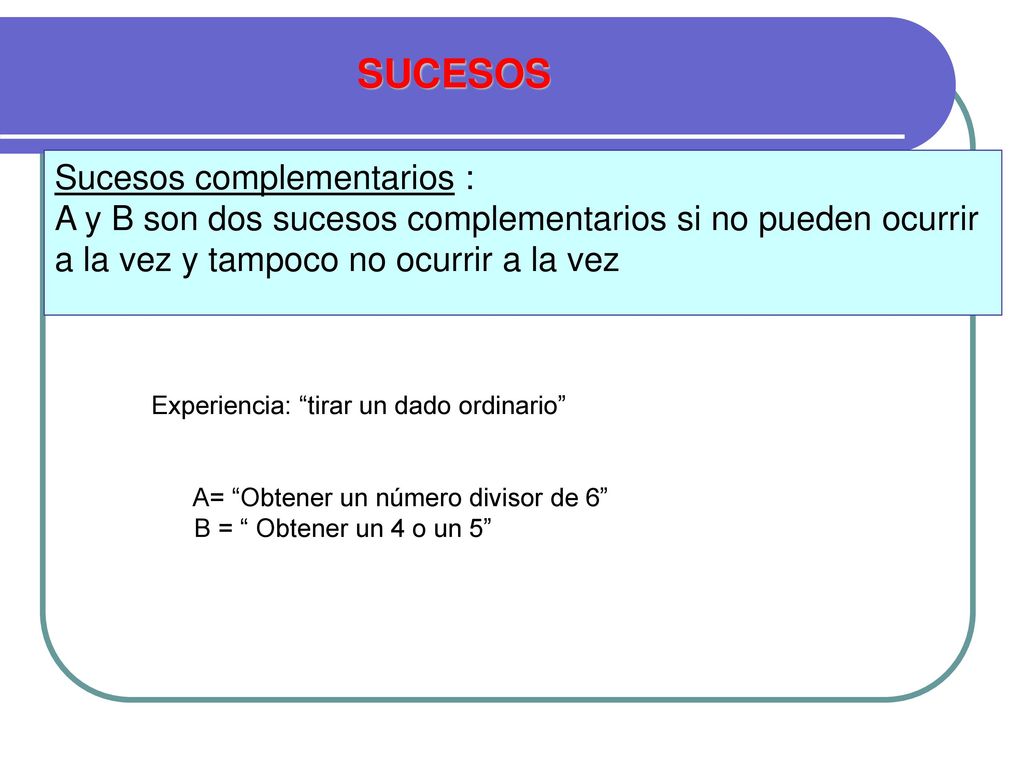 SUCESOS

Sucesos complementarios :
A y B son dos sucesos complementarios si no pueden ocurrir a la vez y tampoco no ocurrir a la vez

Experiencia: “tirar un dado ordinario”

A= “Obtener un número divisor de 6”
B = “ Obtener un 4 o un 5”